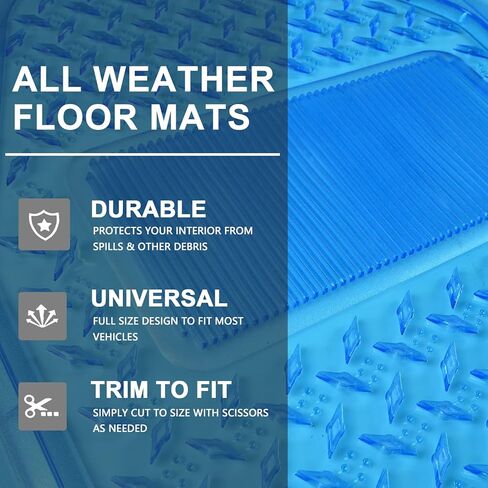 ALL WEATHER FLOOR MATS

DURABLE
PROTECTS YOUR INTERIOR FROM SPILLS & OTHER DEBRIS

UNIVERSAL
FULL SIZE DESIGN TO FIT MOST VEHICLES

TRIM TO FIT
SIMPLY CUT TO SIZE WITH SCISSORS AS NEEDED